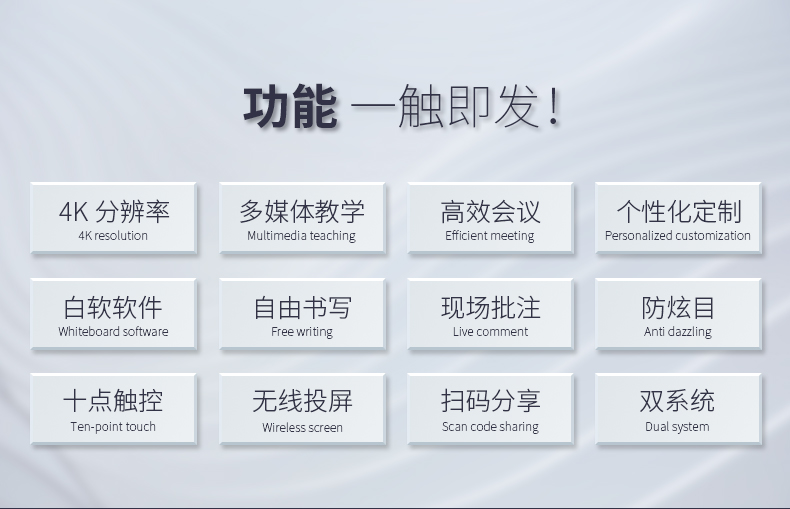 功能 一触即发！

4K 分辨率
4K resolution

多媒体教学
Multimedia teaching

高效会议
Efficient meeting

个性化定制
Personalized customization

白软软件
Whiteboard software

自由书写
Free writing

现场批注
Live comment

防炫目
Anti dazzling

十点触控
Ten-point touch

无线投屏
Wireless screen

扫码分享
Scan code sharing

双系统
Dual system